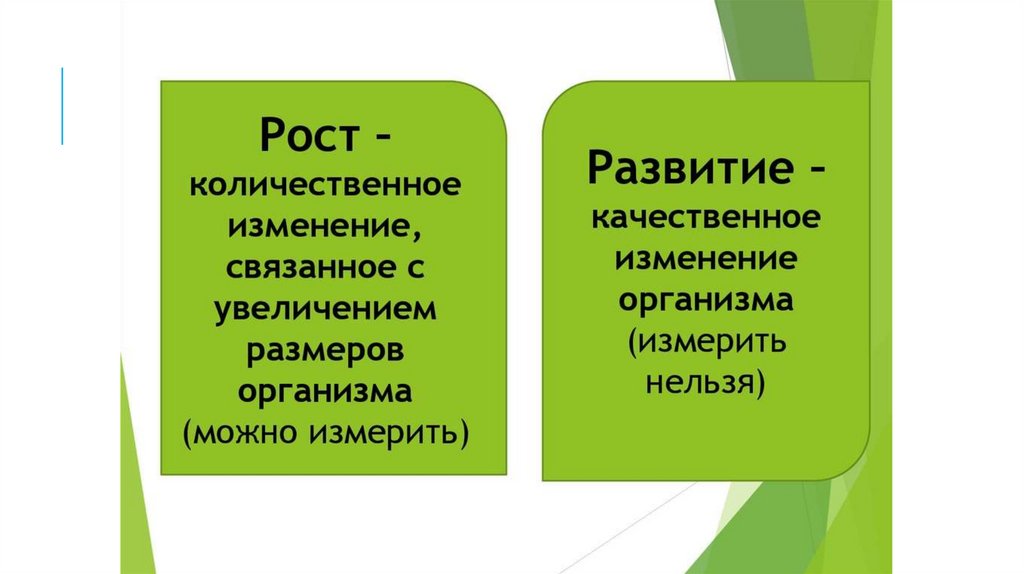 Рост – количественное изменение, связанное с увеличением размеров организма (можно измерить)

Развитие – качественное изменение организма (измерить нельзя)